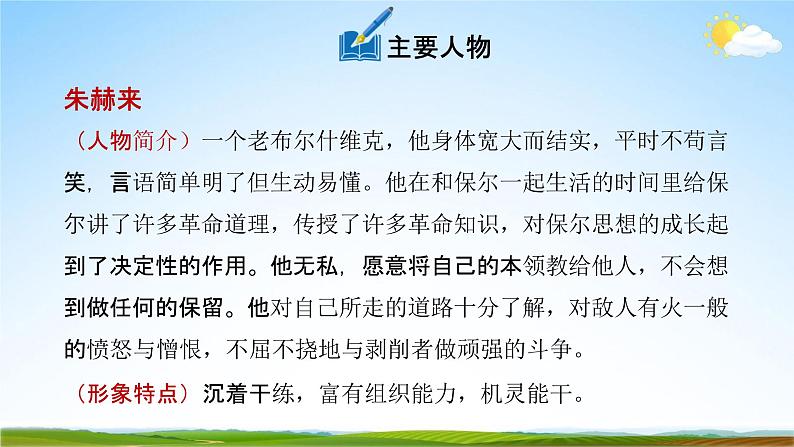 主要人物

朱赫来

（人物简介）一个老布尔什维克，他身体宽大而结实，平时不苟言笑，言语简单明了但生动易懂。他在和保尔一起生活的时间里给保尔讲了许多革命道理，传授了许多革命知识，对保尔思想的成长起到了决定性的作用。他无私，愿意将自己的本领教给他人，不会想到做任何的保留。他对自己所走的道路十分了解，对敌人有火一般的愤怒与憎恨，不屈不挠地与剥削者做顽强的斗争。

（形象特点）沉着干练，富有组织能力，机灵能干。